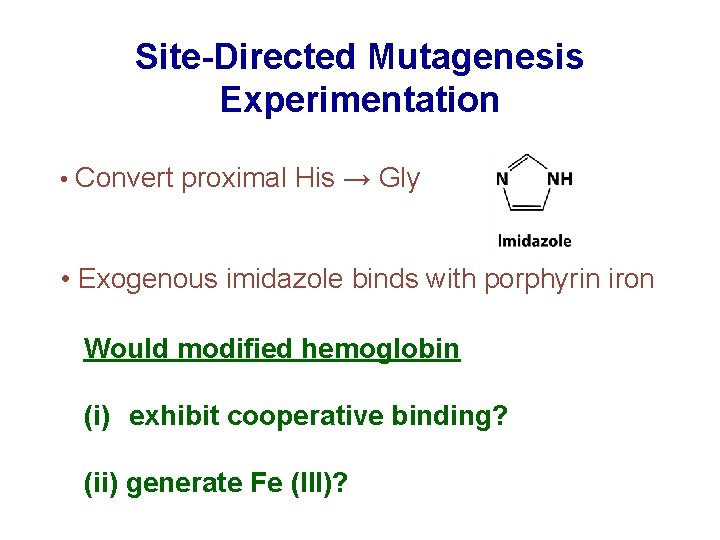 Site-Directed Mutagenesis Experimentation

• Convert proximal His → Gly

N NH

Imidazole

• Exogenous imidazole binds with porphyrin iron

Would modified hemoglobin

(i) exhibit cooperative binding?

(ii) generate Fe (III)?